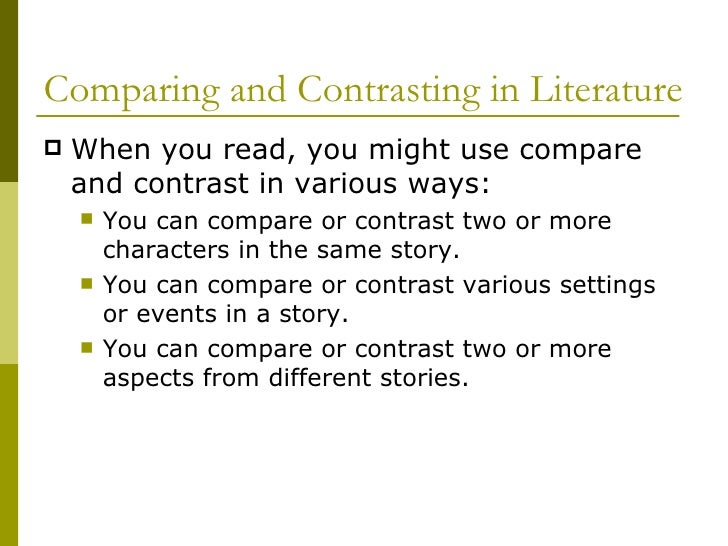 Comparing and Contrasting in Literature

When you read, you might use compare and contrast in various ways:

You can compare or contrast two or more characters in the same story.

You can compare or contrast various settings or events in a story.

You can compare or contrast two or more aspects from different stories.